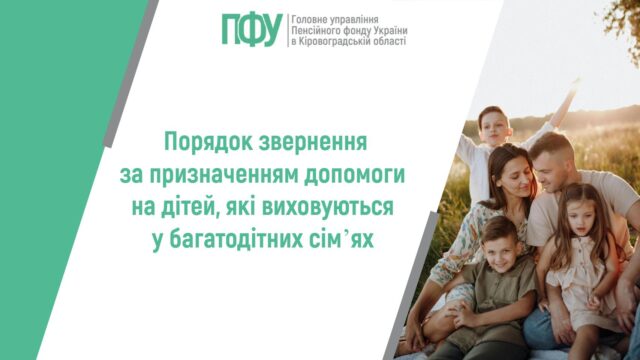 ПФУ Головне управління Пенсійного фонду України в Кіровоградській області

Порядок звернення за призначенням допомоги на дітей, які виховуються у багатодітних сім’ях